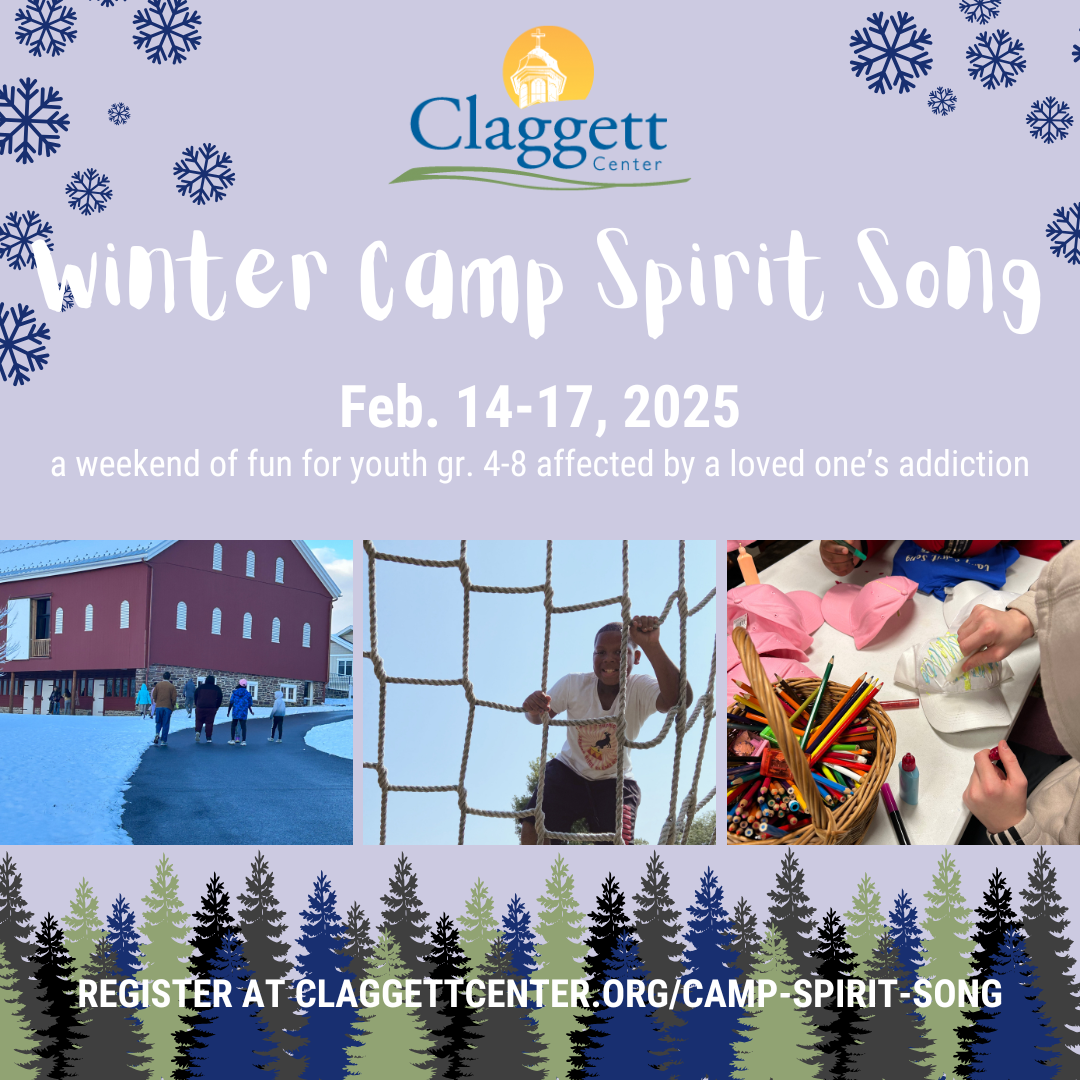 Claggett Center

Winter Camp Spirit Song

Feb. 14-17, 2025
a weekend of fun for youth gr. 4-8 affected by a loved one's addiction

REGISTER AT CLAGGETTCENTER.ORG/CAMP-SPIRIT-SONG